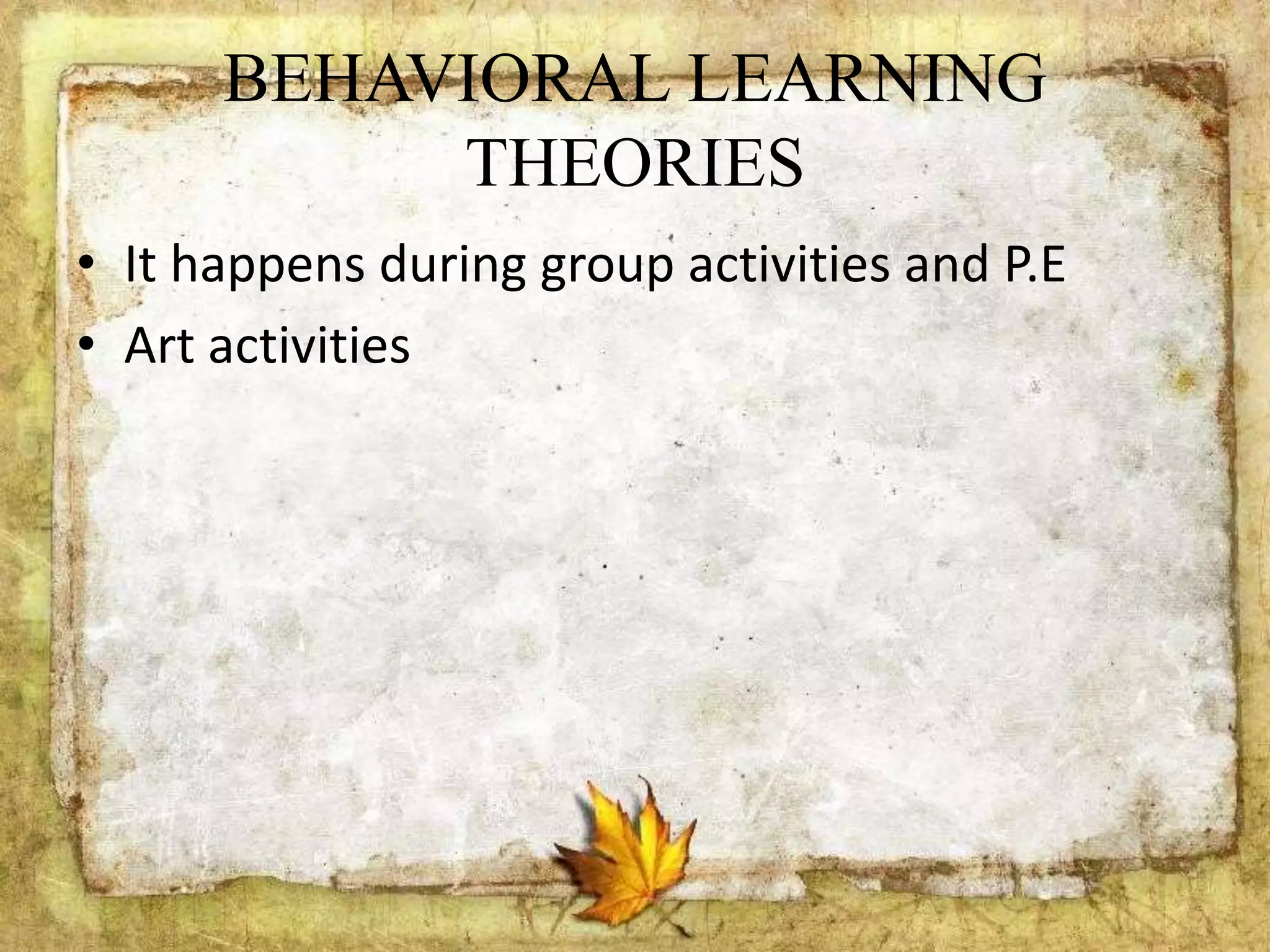 BEHAVIORAL LEARNING THEORIES

• It happens during group activities and P.E
• Art activities